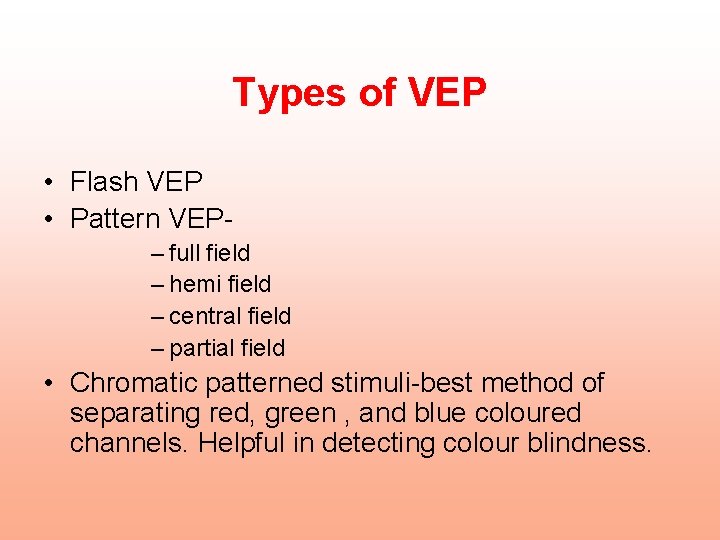 Types of VEP

• Flash VEP
• Pattern VEP-
– full field
– hemi field
– central field
– partial field
• Chromatic patterned stimuli-best method of separating red, green , and blue coloured channels. Helpful in detecting colour blindness.